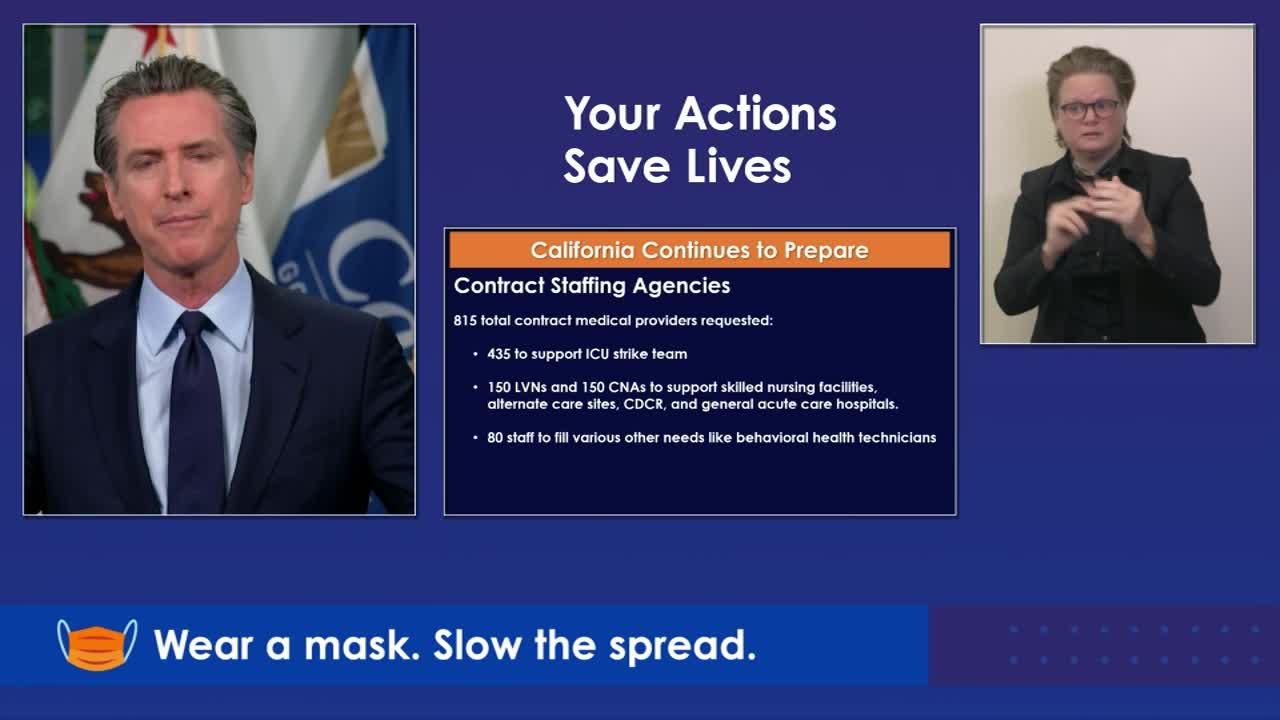 Your Actions Save Lives

California Continues to Prepare

Contract Staffing Agencies

815 total contract medical providers requested:

• 435 to support ICU strike team

• 150 LVNs and 150 CNAs to support skilled nursing facilities, alternate care sites, CDCR, and general acute care hospitals.

• 80 staff to fill various other needs like behavioral health technicians

Wear a mask. Slow the spread.